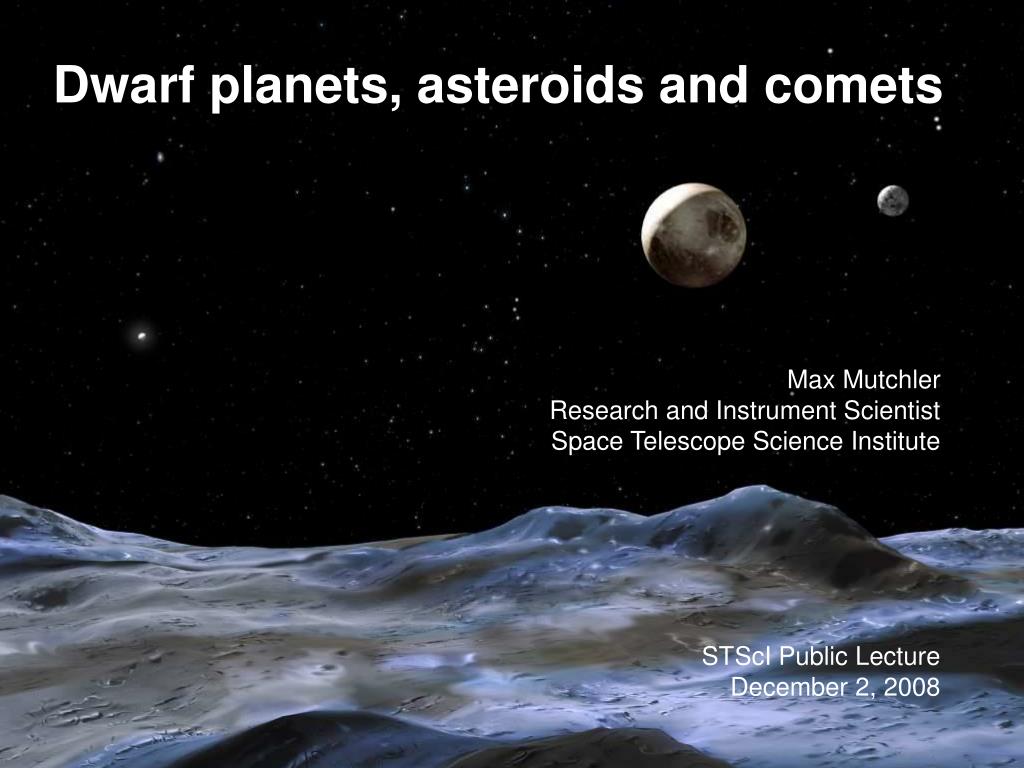 Dwarf planets, asteroids and comets

Max Mutchler
Research and Instrument Scientist
Space Telescope Science Institute

STScI Public Lecture
December 2, 2008